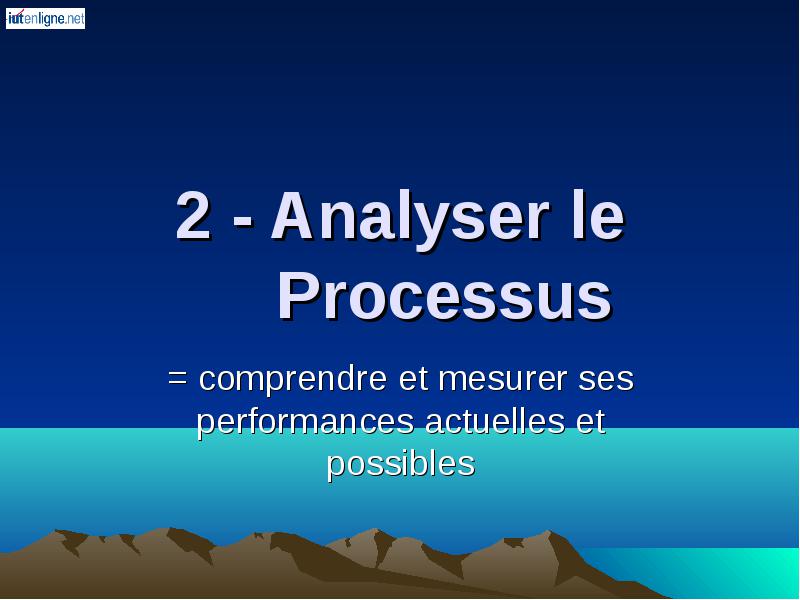 iutenligne.net

2 - Analyser le Processus

= comprendre et mesurer ses performances actuelles et possibles